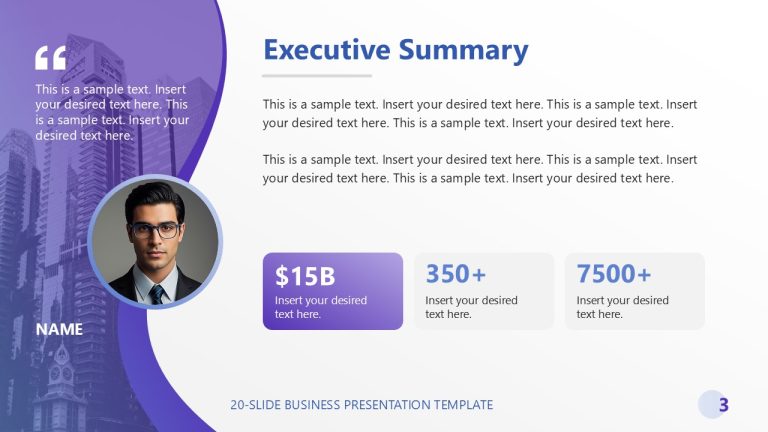 “

This is a sample text. Insert your desired text here. This is a sample text. Insert your desired text here.

NAME

Executive Summary

This is a sample text. Insert your desired text here. This is a sample text. Insert your desired text here. This is a sample text. Insert your desired text here.

This is a sample text. Insert your desired text here. This is a sample text. Insert your desired text here. This is a sample text. Insert your desired text here.

$15B
Insert your desired text here.

350+
Insert your desired text here.

7500+
Insert your desired text here.

20-SLIDE BUSINESS PRESENTATION TEMPLATE

3